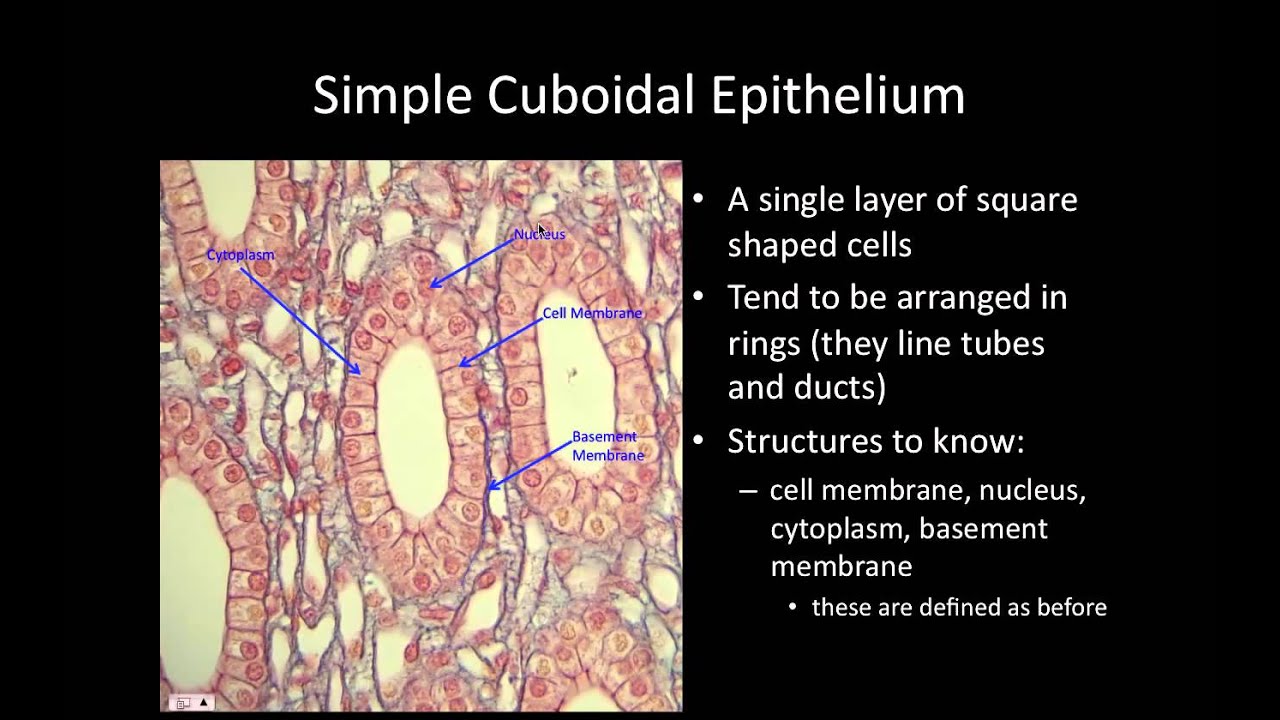 Simple Cuboidal Epithelium

Cytoplasm

Nucleus

Cell Membrane

Basement Membrane

• A single layer of square shaped cells
• Tend to be arranged in rings (they line tubes and ducts)
• Structures to know:
– cell membrane, nucleus, cytoplasm, basement membrane
• these are defined as before